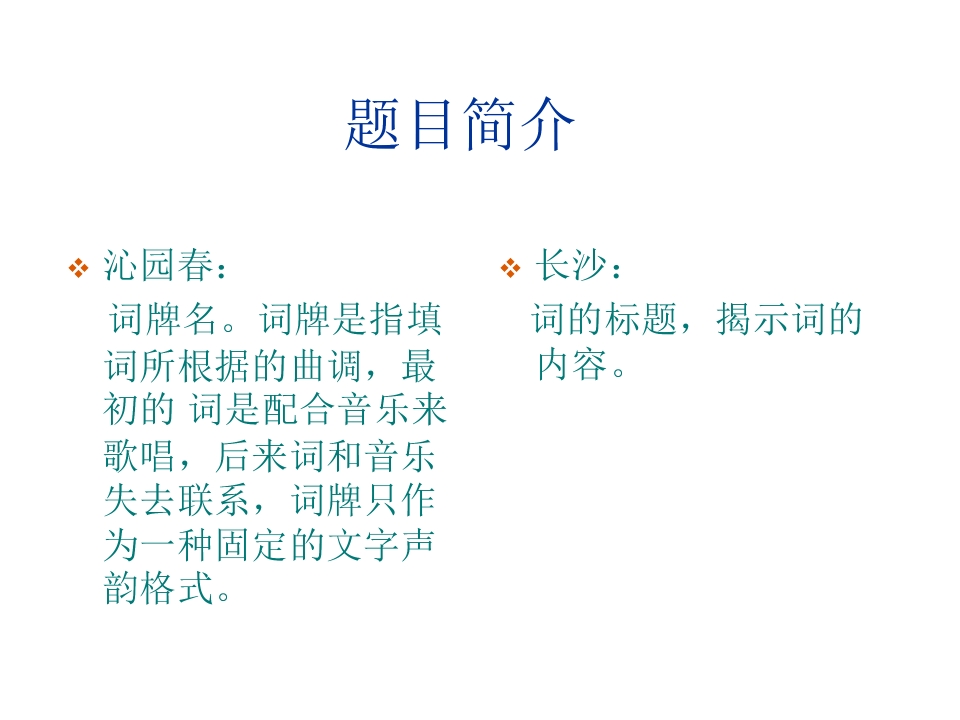 题目简介

❖ 沁园春：

词牌名。词牌是指填词所根据的曲调，最初的 词是配合音乐来歌唱，后来词和音乐失去联系，词牌只作为一种固定的文字声韵格式。

❖ 长沙：

词的标题，揭示词的内容。